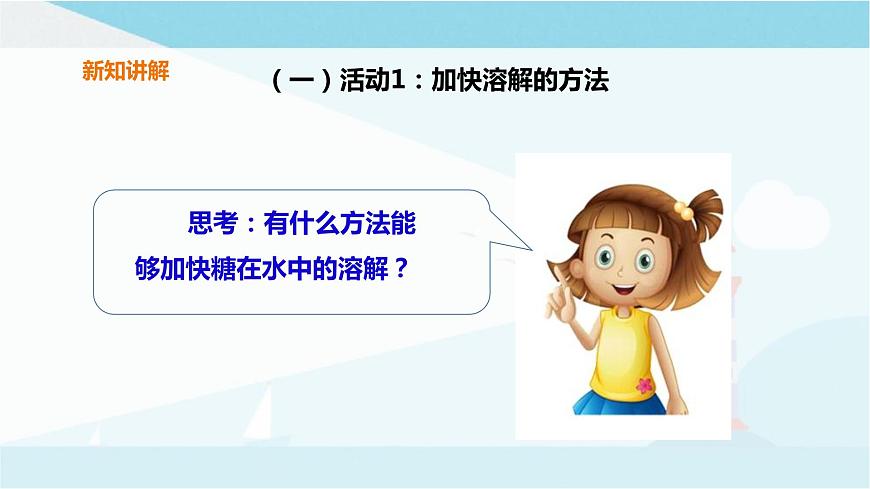 新知讲解

（一）活动1：加快溶解的方法

思考：有什么方法能够加快糖在水中的溶解？